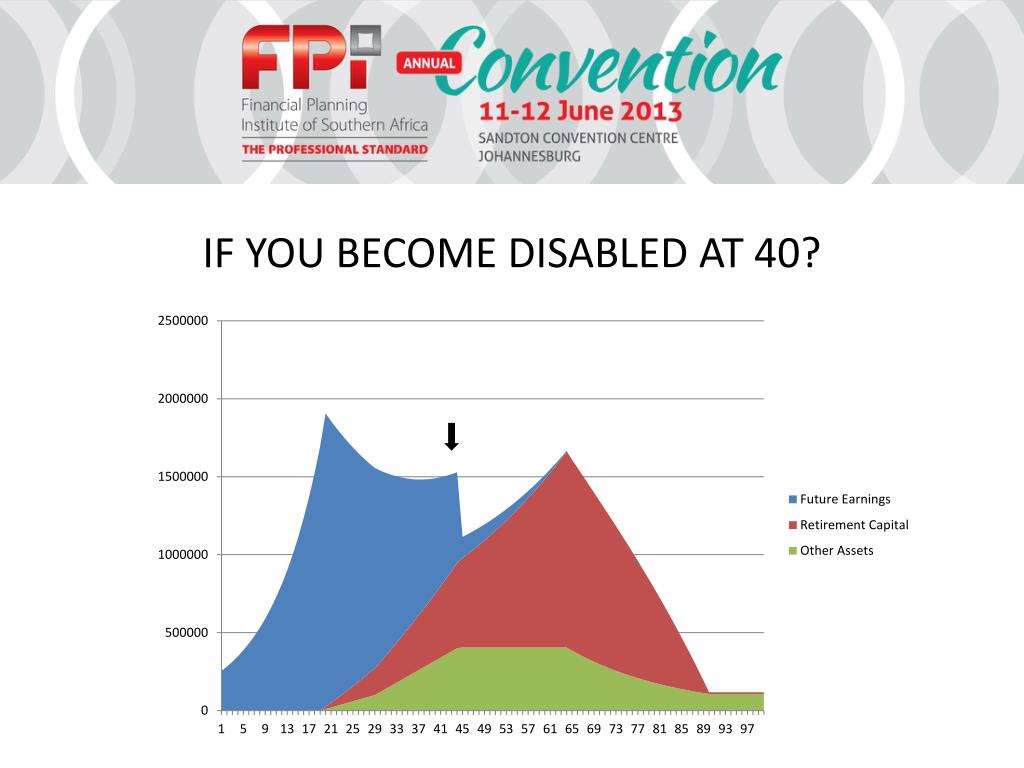 FPI
Financial Planning Institute of Southern Africa
THE PROFESSIONAL STANDARD
ANNUAL Convention
11-12 June 2013
SANDTON CONVENTION CENTRE
JOHANNESBURG

IF YOU BECOME DISABLED AT 40?

2500000
2000000
1500000
1000000
500000
0
1 5 9 13 17 21 25 29 33 37 41 45 49 53 57 61 65 69 73 77 81 85 89 93 97

Future Earnings
Retirement Capital
Other Assets